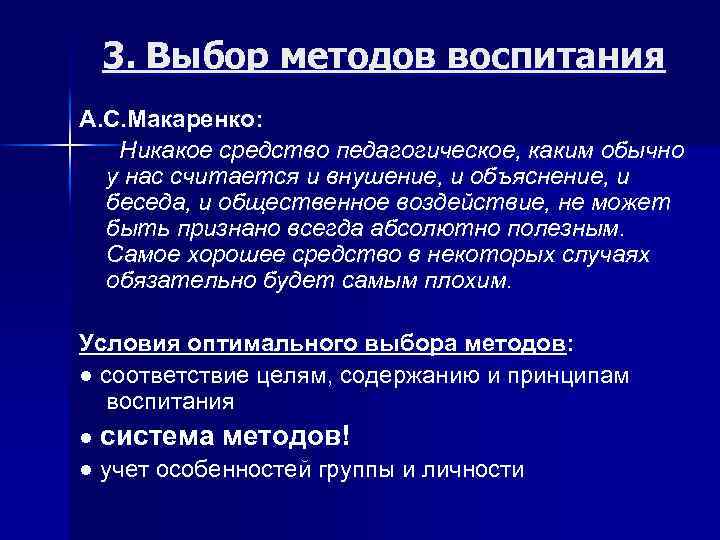 3. Выбор методов воспитания

А.С.Макаренко:

Никакое средство педагогическое, каким обычно у нас считается и внушение, и объяснение, и беседа, и общественное воздействие, не может быть признано всегда абсолютно полезным. Самое хорошее средство в некоторых случаях обязательно будет самым плохим.

Условия оптимального выбора методов:

● соответствие целям, содержанию и принципам воспитания

● система методов!

● учет особенностей группы и личности